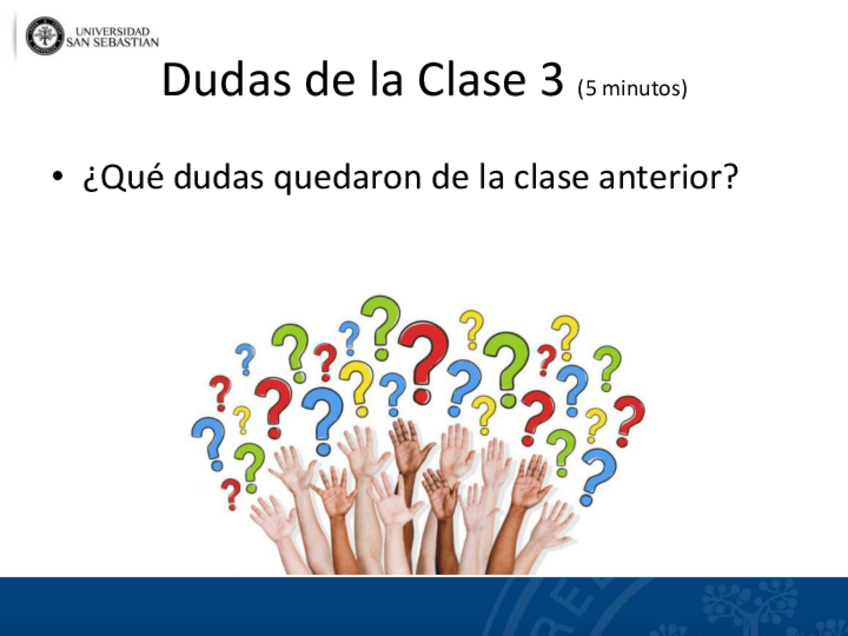 UNIVERSIDAD SAN SEBASTIAN

Dudas de la Clase 3 (5 minutos)

• ¿Qué dudas quedaron de la clase anterior?